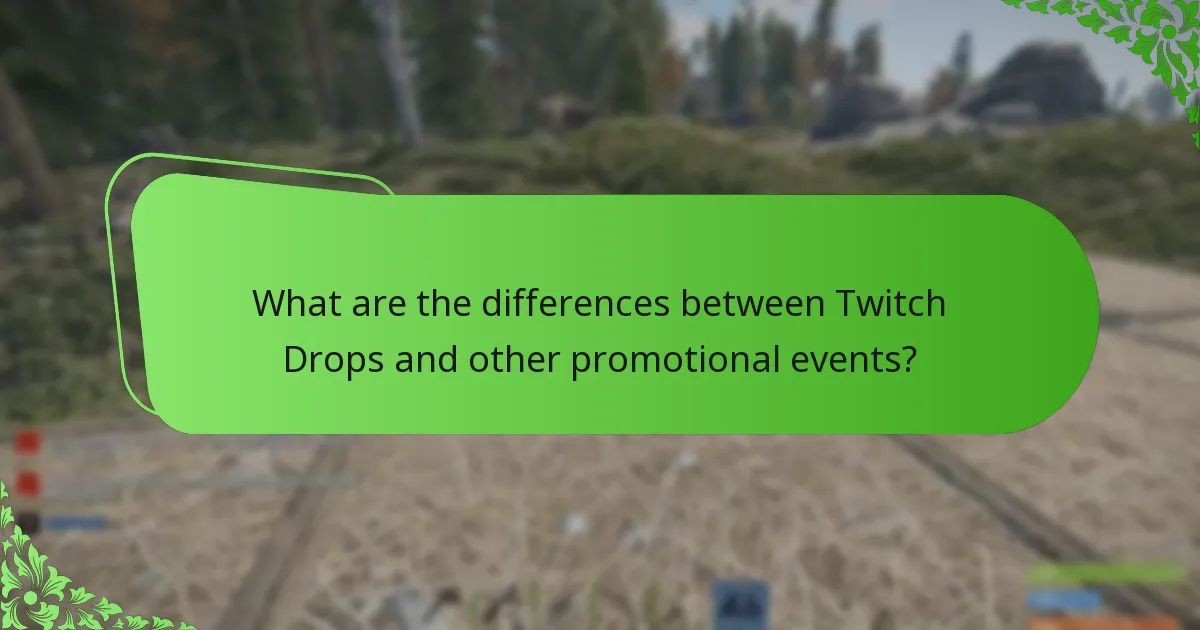 What are the differences between Twitch Drops and other promotional events?